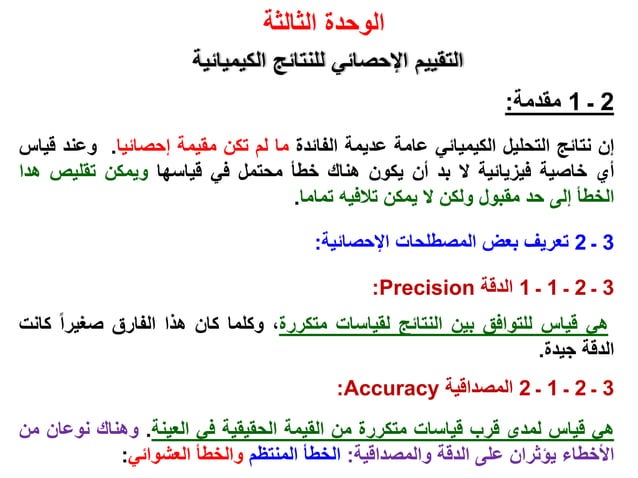 الوحدة الثالثة

التقييم الإحصائي للنتائج الكيميائية

2 - 1 مقدمة:

إن نتائج التحليل الكيميائي عامة عديمة الفائدة ما لم تكن مقيمة إحصائيا. وعند قياس أي خاصية فيزيائية لا بد أن يكون هناك خطأ محتمل في قياسها ويمكن تقليص هدا الخطأ إلى حد مقبول ولكن لا يمكن تلافيه تماما.

3 - 2 تعريف بعض المصطلحات الإحصائية:

3 - 2 - 1 - 1 الدقة Precision:

هي قياس للتوافق بين النتائج لقياسات متكررة، وكلما كان هذا الفارق صغيراً كانت الدقة جيدة.

3 - 2 - 1 - 2 المصداقية Accuracy:

هي قياس لمدى قرب قياسات متكررة من القيمة الحقيقية في العينة. وهناك نوعان من الأخطاء يؤثران على الدقة والمصداقية: الخطأ المنتظم والخطأ العشوائي: